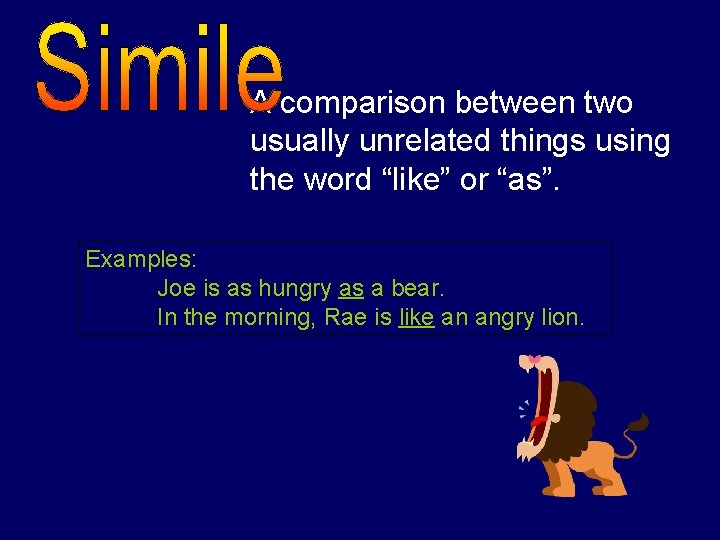 Simile

A comparison between two usually unrelated things using the word “like” or “as”.

Examples:
Joe is as hungry as a bear.
In the morning, Rae is like an angry lion.